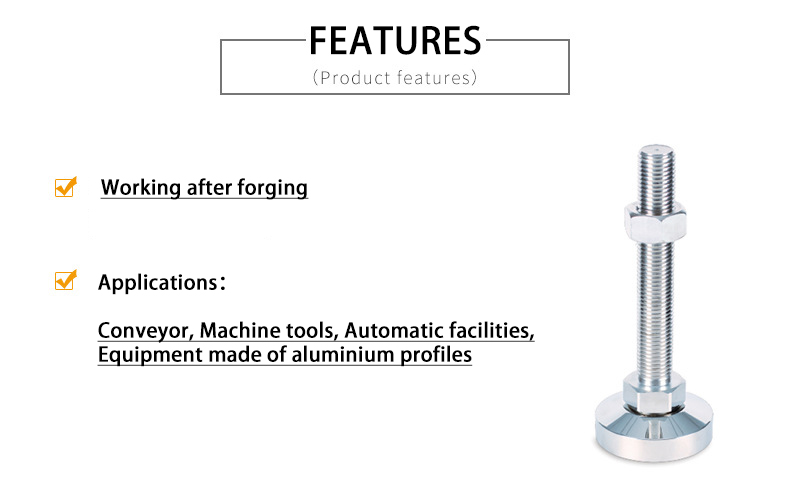 FEATURES
(Product features)

Working after forging

Applications：

Conveyor, Machine tools, Automatic facilities, Equipment made of aluminium profiles